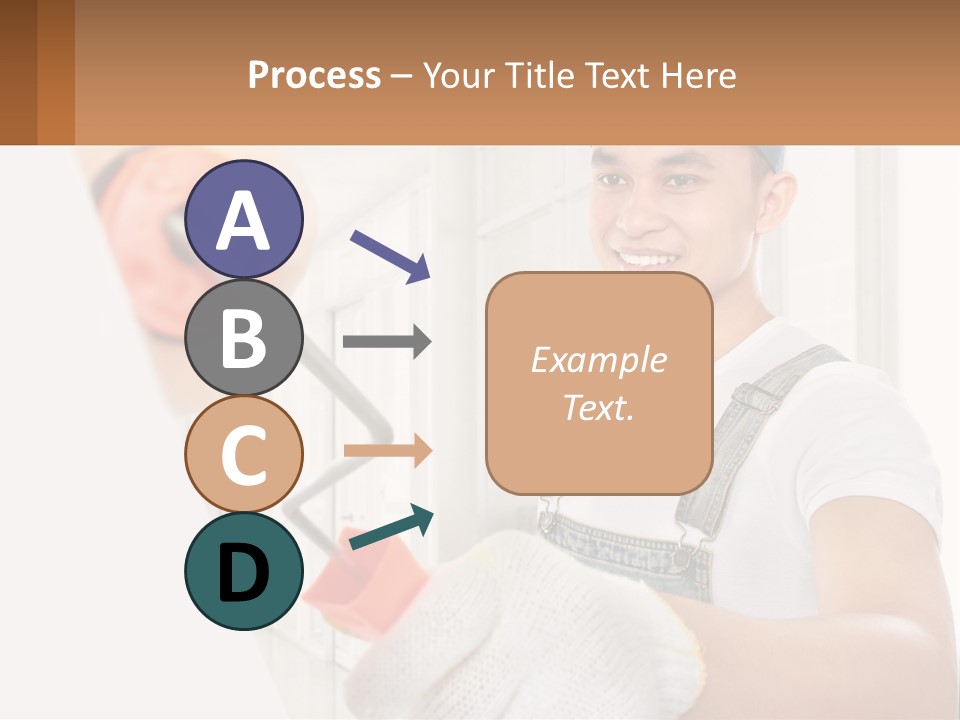 Process – Your Title Text Here

A

B

C

D

Example Text.